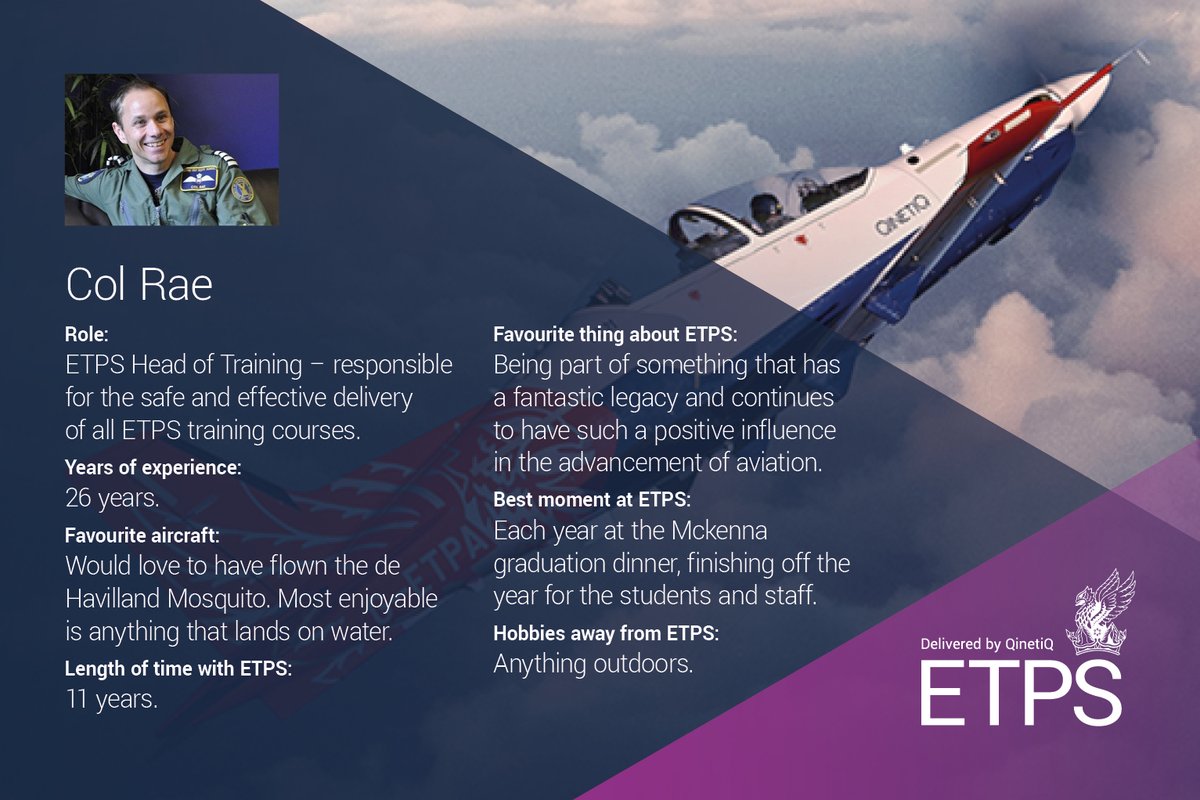 Col Rae

Role:
ETPS Head of Training – responsible for the safe and effective delivery of all ETPS training courses.

Years of experience:
26 years.

Favourite aircraft:
Would love to have flown the de Havilland Mosquito. Most enjoyable is anything that lands on water.

Length of time with ETPS:
11 years.

Favourite thing about ETPS:
Being part of something that has a fantastic legacy and continues to have such a positive influence in the advancement of aviation.

Best moment at ETPS:
Each year at the Mckenna graduation dinner, finishing off the year for the students and staff.

Hobbies away from ETPS:
Anything outdoors.

QinetiQ

Delivered by QinetiQ
ETPS